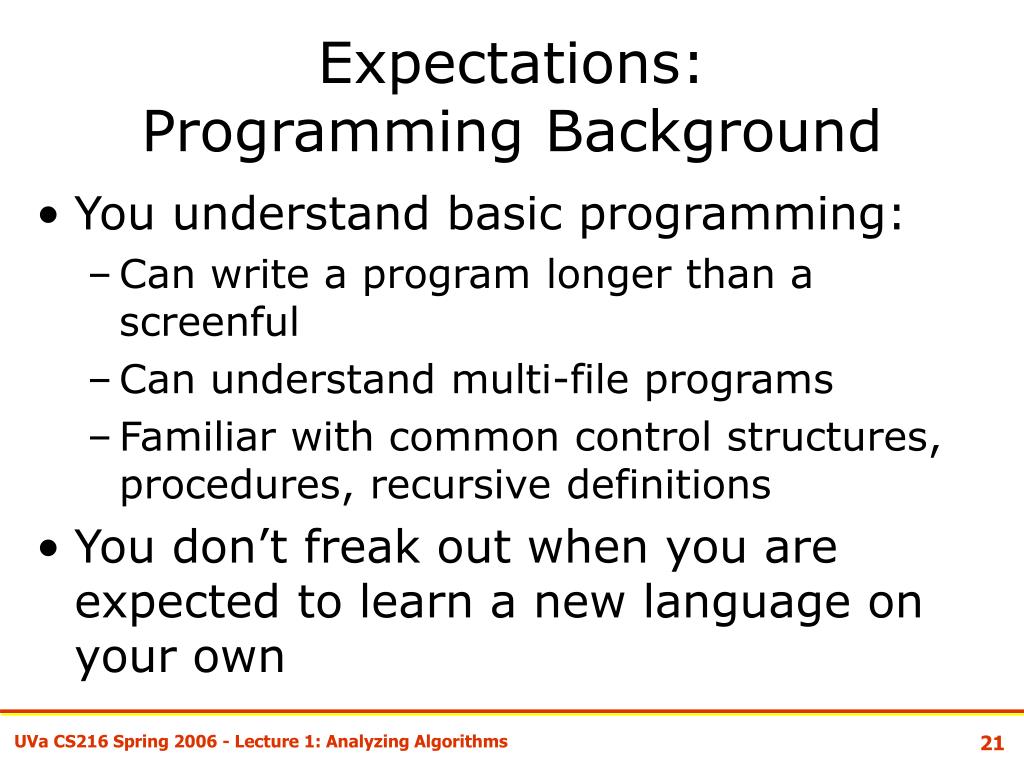 Expectations:
Programming Background

• You understand basic programming:
– Can write a program longer than a screenful
– Can understand multi-file programs
– Familiar with common control structures, procedures, recursive definitions
• You don’t freak out when you are expected to learn a new language on your own

UVa CS216 Spring 2006 - Lecture 1: Analyzing Algorithms

21